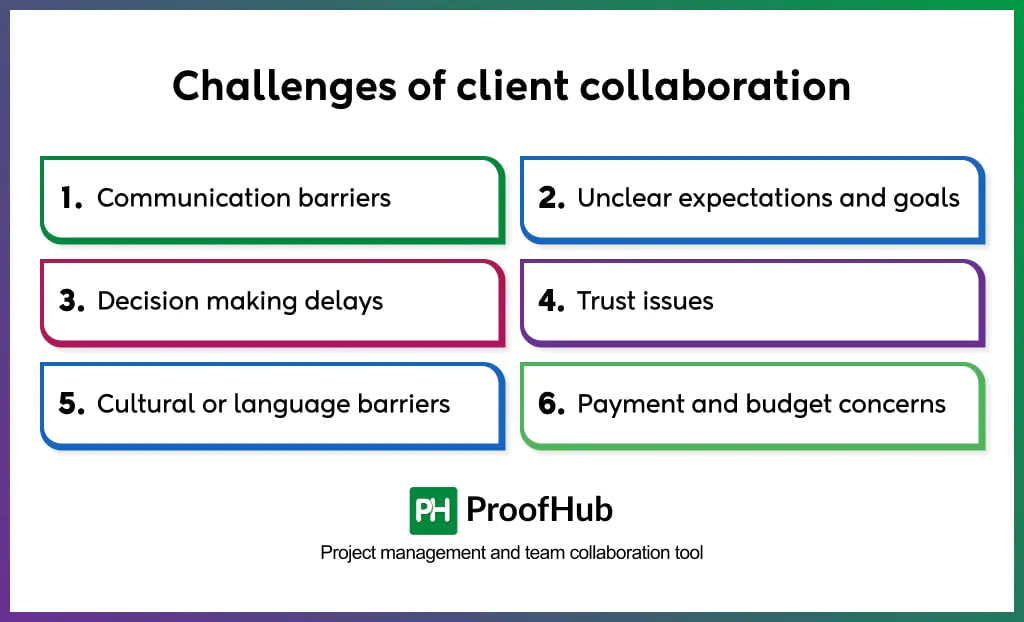 Challenges of client collaboration

1. Communication barriers

2. Unclear expectations and goals

3. Decision making delays

4. Trust issues

5. Cultural or language barriers

6. Payment and budget concerns

PH ProofHub

Project management and team collaboration tool